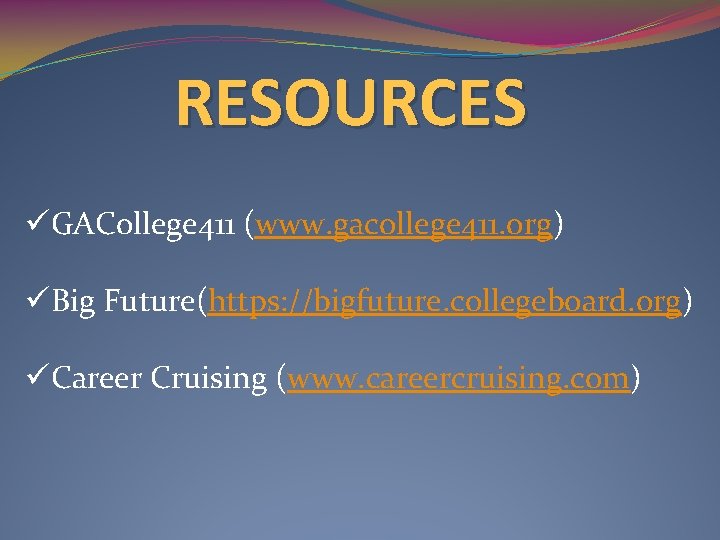 RESOURCES

✓GACollege411 (www.gacollege411.org)

✓Big Future(https://bigfuture.collegeboard.org)

✓Career Cruising (www.careercruising.com)